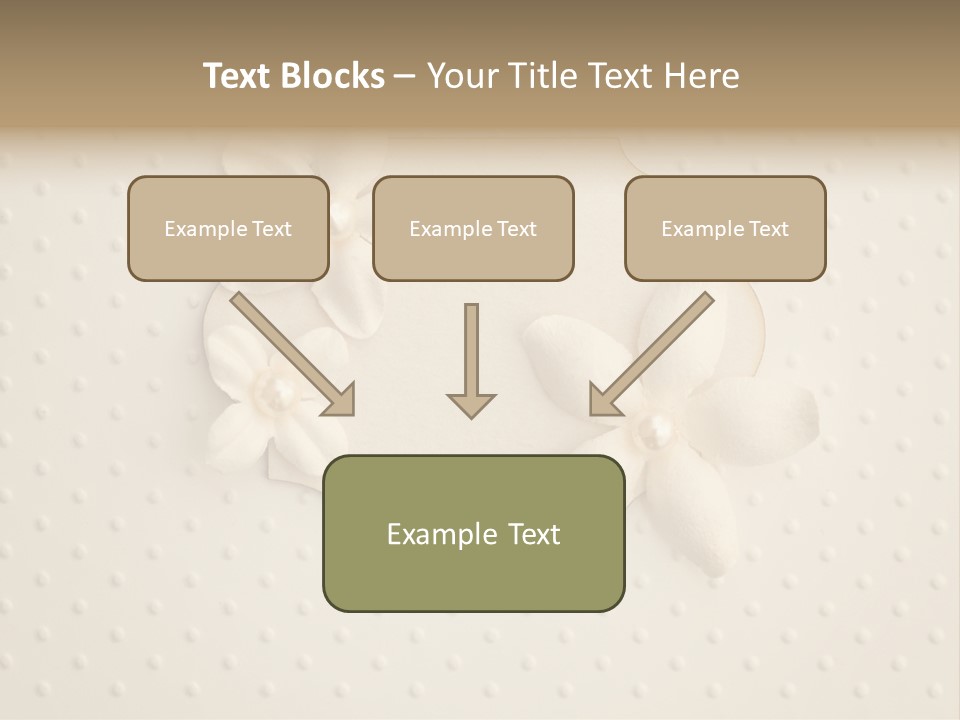 Text Blocks – Your Title Text Here

Example Text

Example Text

Example Text

Example Text